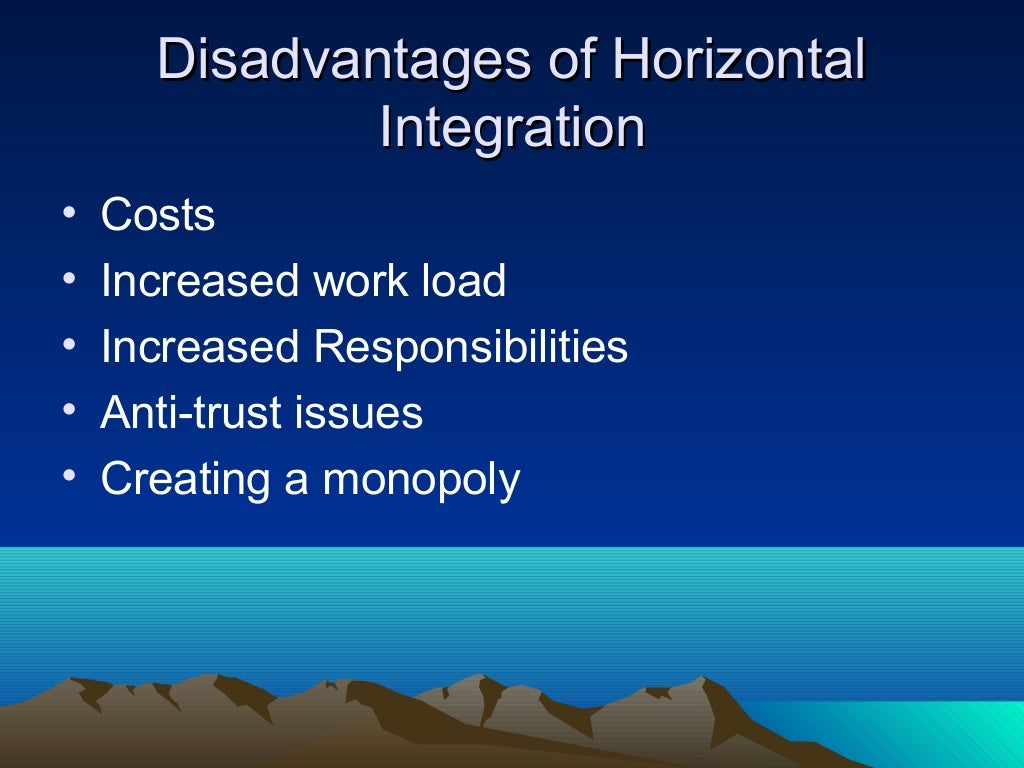 Disadvantages of Horizontal Integration

• Costs
• Increased work load
• Increased Responsibilities
• Anti-trust issues
• Creating a monopoly